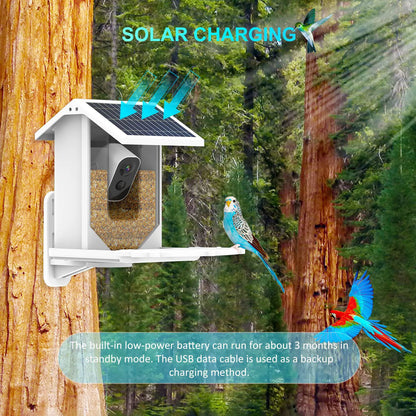 SOLAR CHARGING

The built-in low-power battery can run for about 3 months in standby mode. The USB data cable is used as a backup charging method.